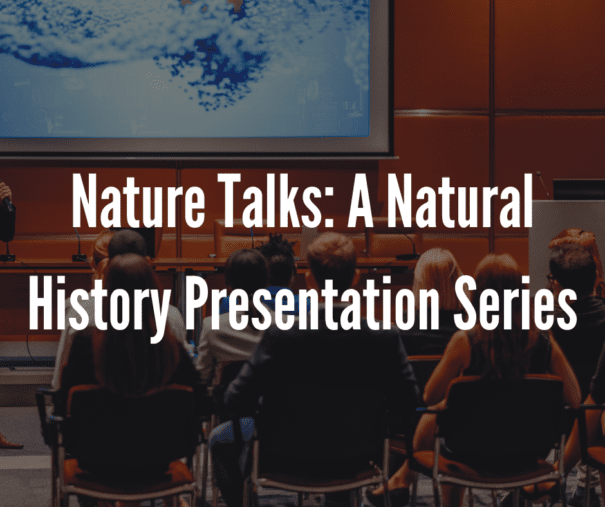 Nature Talks: A Natural History Presentation Series